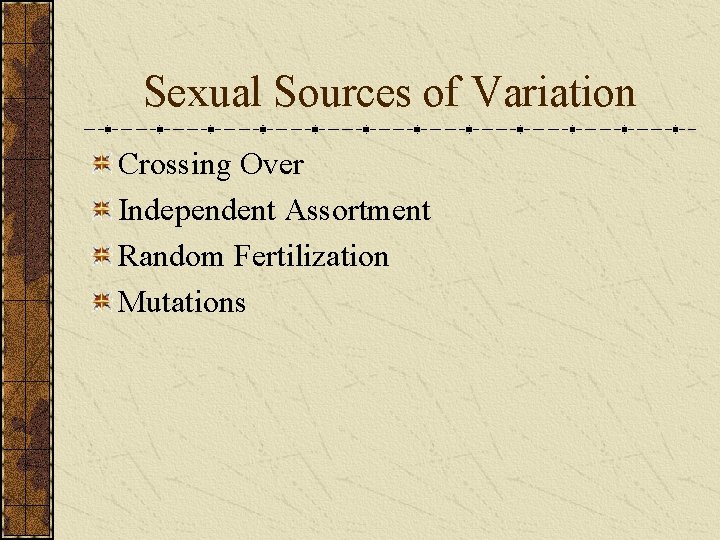 Sexual Sources of Variation

Crossing Over
Independent Assortment
Random Fertilization
Mutations